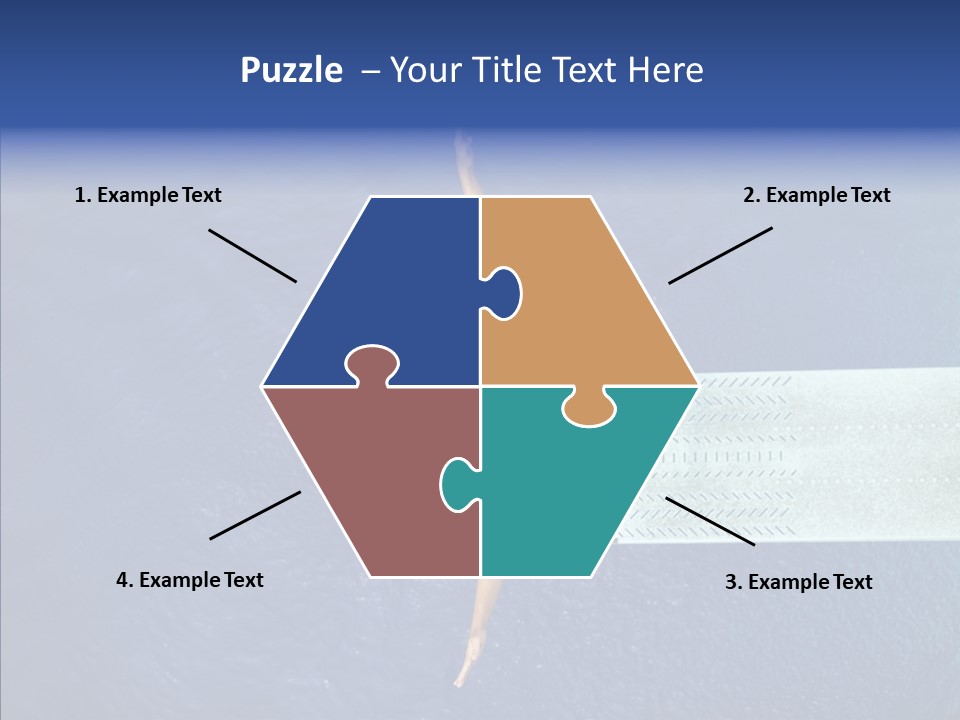 Puzzle – Your Title Text Here

1. Example Text

2. Example Text

4. Example Text

3. Example Text